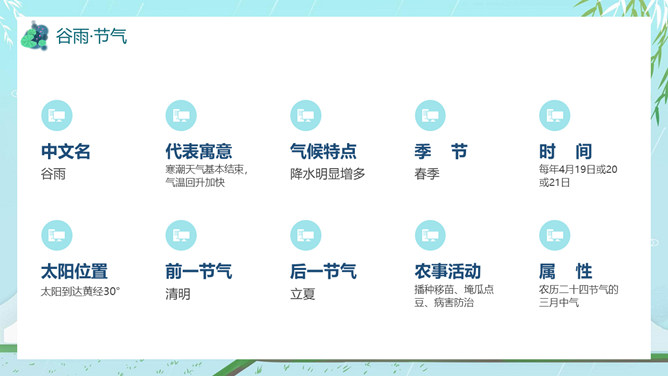 谷雨·节气

中文名
谷雨

代表寓意
寒潮天气基本结束，气温回升加快

气候特点
降水明显增多

季　节
春季

时　间
每年4月19日或20或21日

太阳位置
太阳到达黄经30°

前一节气
清明

后一节气
立夏

农事活动
播种移苗、埯瓜点豆、病害防治

属　性
农历二十四节气的三月中气